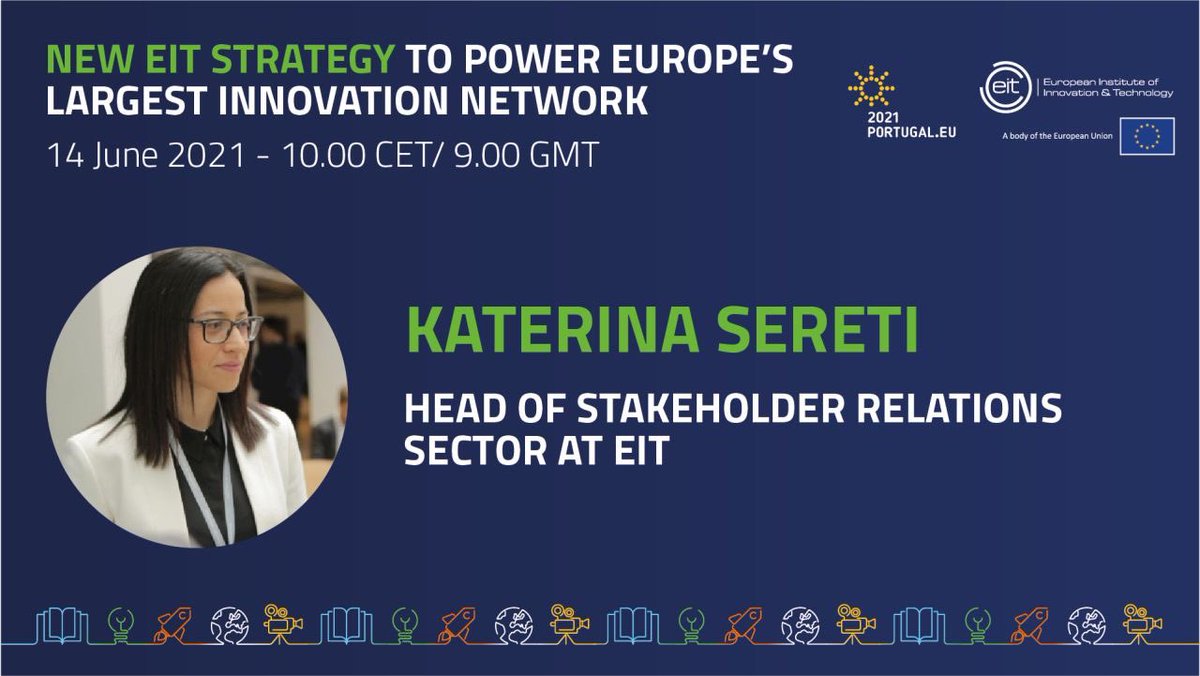 NEW EIT STRATEGY TO POWER EUROPE'S LARGEST INNOVATION NETWORK

14 June 2021 - 10.00 CET/ 9.00 GMT

2021 PORTUGAL.EU

eit European Institute of Innovation & Technology

A body of the European Union

KATERINA SERETI

HEAD OF STAKEHOLDER RELATIONS SECTOR AT EIT